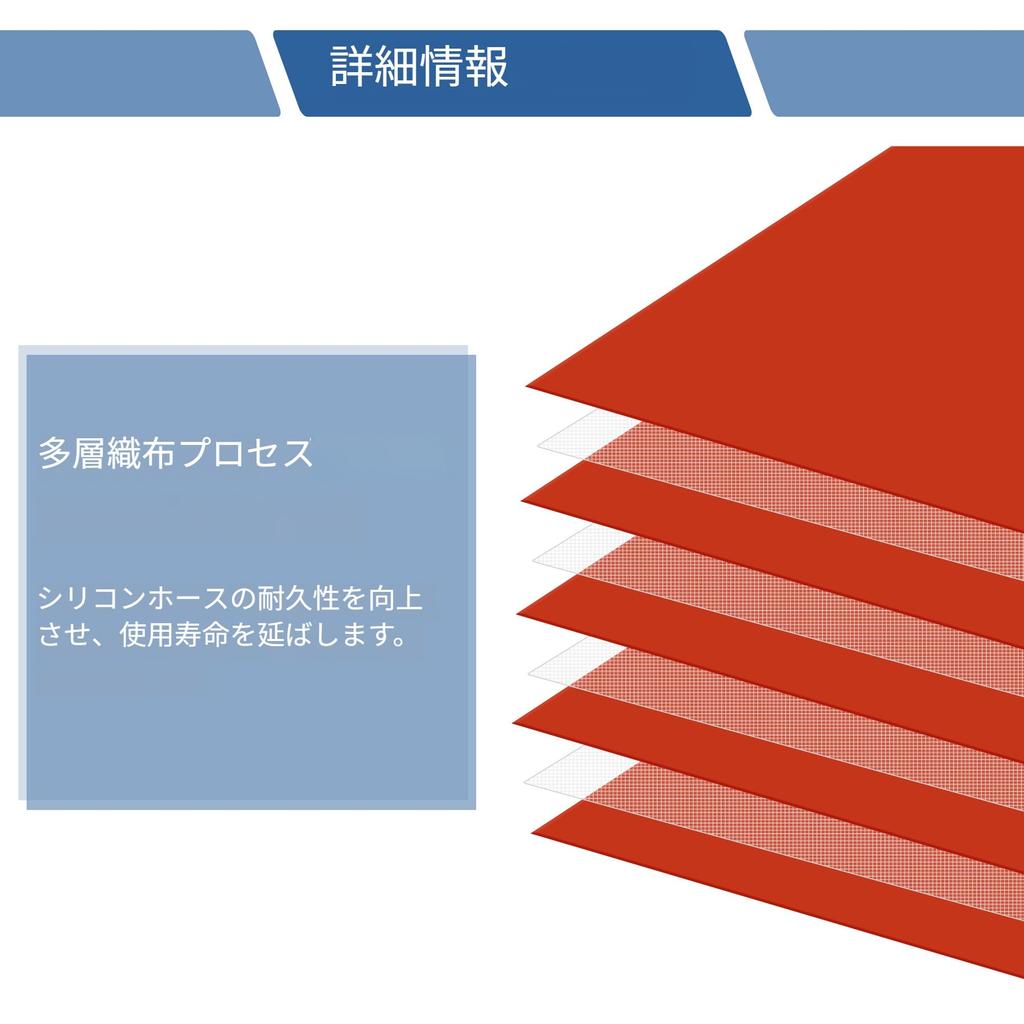 詳細情報

多層織布プロセス

シリコンホースの耐久性を向上させ、使用寿命を延ばします。